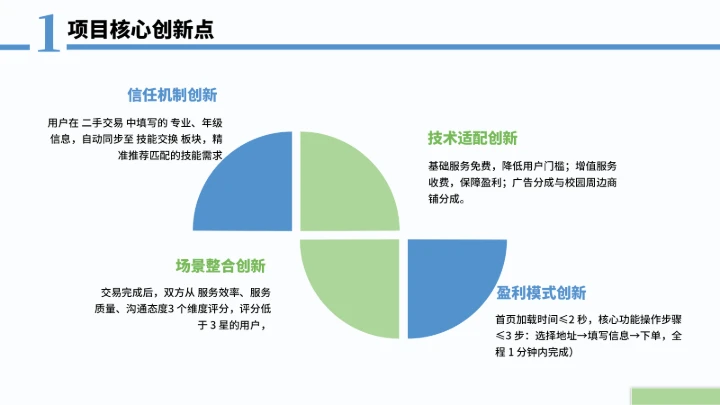 1 项目核心创新点

信任机制创新

用户在 二手交易 中填写的 专业、年级信息，自动同步至 技能交换 板块，精准推荐匹配的技能需求

技术适配创新

基础服务免费，降低用户门槛；增值服务收费，保障盈利；广告分成与校园周边商铺分成。

场景整合创新

交易完成后，双方从 服务效率、服务质量、沟通态度3 个维度评分，评分低于 3 星的用户，

盈利模式创新

首页加载时间≤2 秒，核心功能操作步骤≤3 步：选择地址→填写信息→下单，全程 1 分钟内完成）